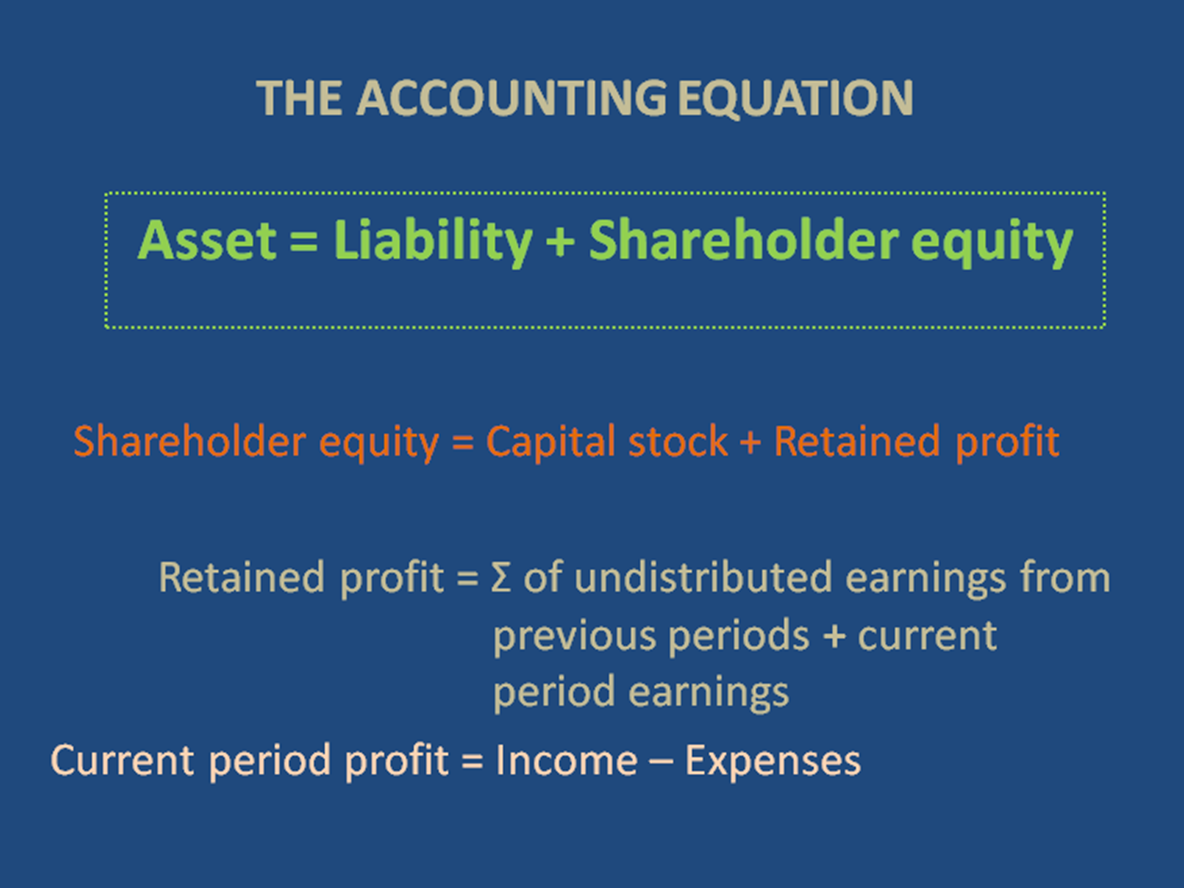 THE ACCOUNTING EQUATION

Asset = Liability + Shareholder equity

Shareholder equity = Capital stock + Retained profit

Retained profit = Σ of undistributed earnings from previous periods + current period earnings

Current period profit = Income – Expenses